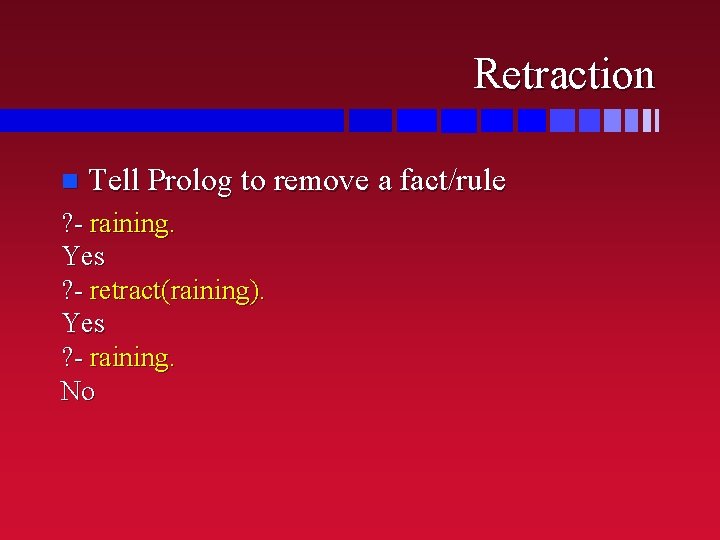 Retraction

Tell Prolog to remove a fact/rule

?- raining.
Yes
?- retract(raining).
Yes
?- raining.
No